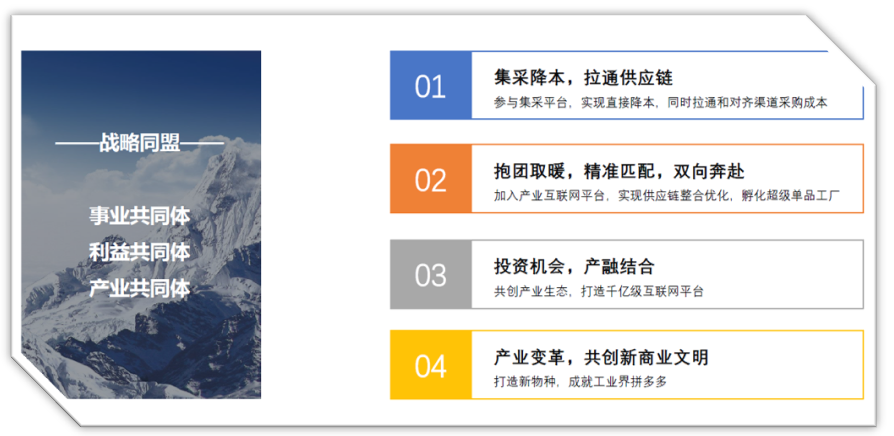 ——战略同盟——

事业共同体
利益共同体
产业共同体

01
集采降本，拉通供应链
参与集采平台，实现直接降本，同时拉通和对齐渠道采购成本

02
抱团取暖，精准匹配，双向奔赴
加入产业互联网平台，实现供应链整合优化，孵化超级单品工厂

03
投资机会，产融结合
共创产业生态，打造千亿级互联网平台

04
产业变革，共创新商业文明
打造新物种，成就工业界拼多多